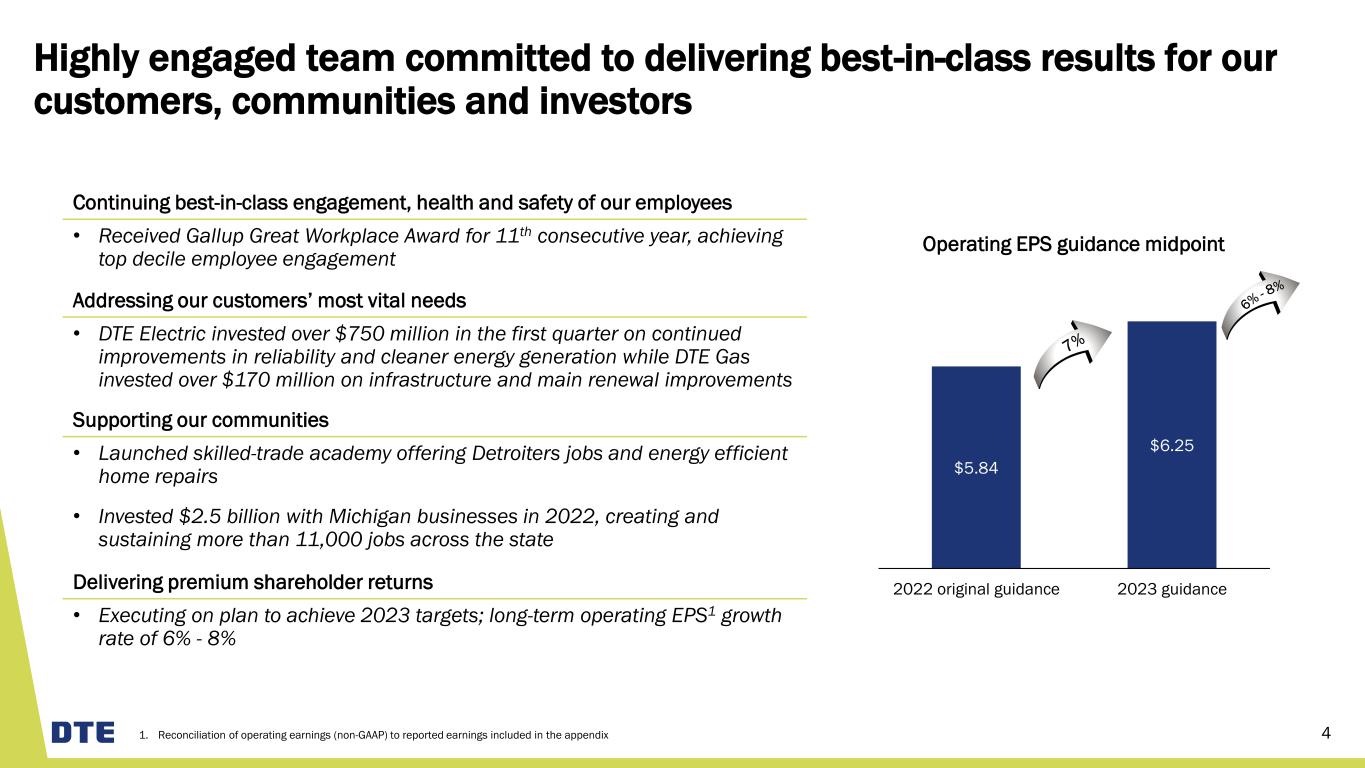 Highly engaged team committed to delivering best-in-class results for our customers, communities and investors

Continuing best-in-class engagement, health and safety of our employees

• Received Gallup Great Workplace Award for $11^{th}$ consecutive year, achieving top decile employee engagement

Addressing our customers' most vital needs

• DTE Electric invested over $750 million in the first quarter on continued improvements in reliability and cleaner energy generation while DTE Gas invested over $170 million on infrastructure and main renewal improvements

Supporting our communities

• Launched skilled-trade academy offering Detroiters jobs and energy efficient home repairs

• Invested $2.5 billion with Michigan businesses in 2022, creating and sustaining more than 11,000 jobs across the state

Delivering premium shareholder returns

• Executing on plan to achieve 2023 targets; long-term operating $EPS^1$ growth rate of 6% - 8%

Operating EPS guidance midpoint

7%

6% - 8%

$5.84

$6.25

2022 original guidance

2023 guidance

DTE

1. Reconciliation of operating earnings (non-GAAP) to reported earnings included in the appendix

4